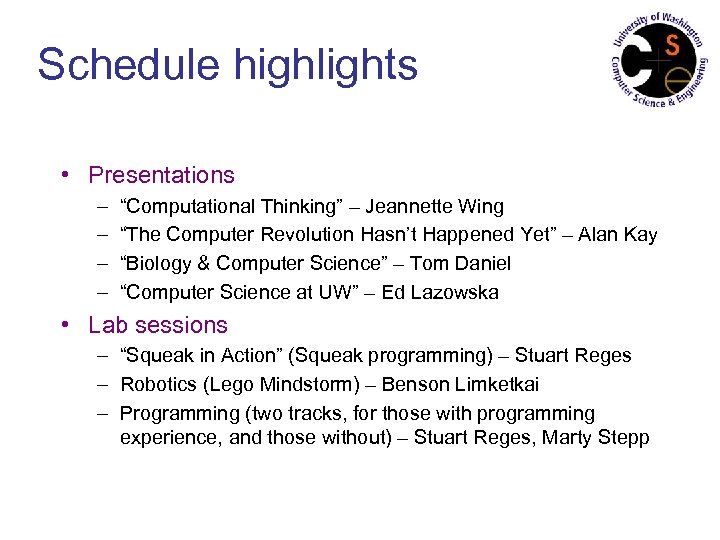 Schedule highlights

University of Washington
Computer Science & Engineering
C S E

• Presentations
– “Computational Thinking” – Jeannette Wing
– “The Computer Revolution Hasn’t Happened Yet” – Alan Kay
– “Biology & Computer Science” – Tom Daniel
– “Computer Science at UW” – Ed Lazowska

• Lab sessions
– “Squeak in Action” (Squeak programming) – Stuart Reges
– Robotics (Lego Mindstorm) – Benson Limketkai
– Programming (two tracks, for those with programming experience, and those without) – Stuart Reges, Marty Stepp